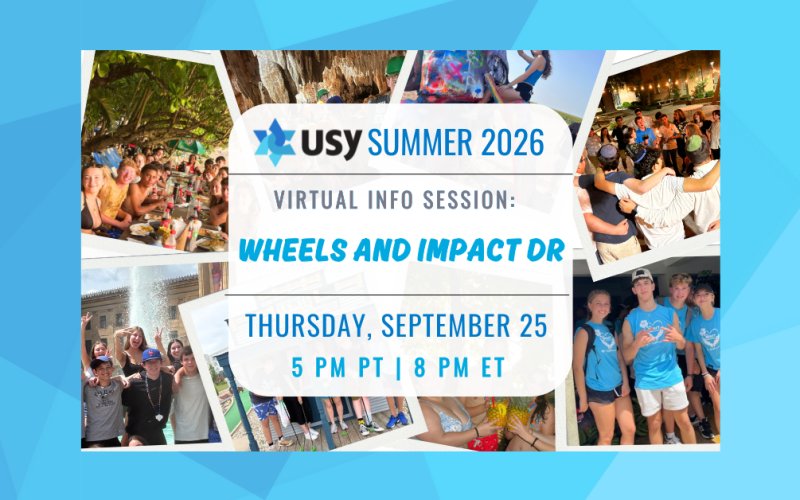 USY SUMMER 2026

VIRTUAL INFO SESSION:

WHEELS AND IMPACT DR

THURSDAY, SEPTEMBER 25

5 PM PT | 8 PM ET